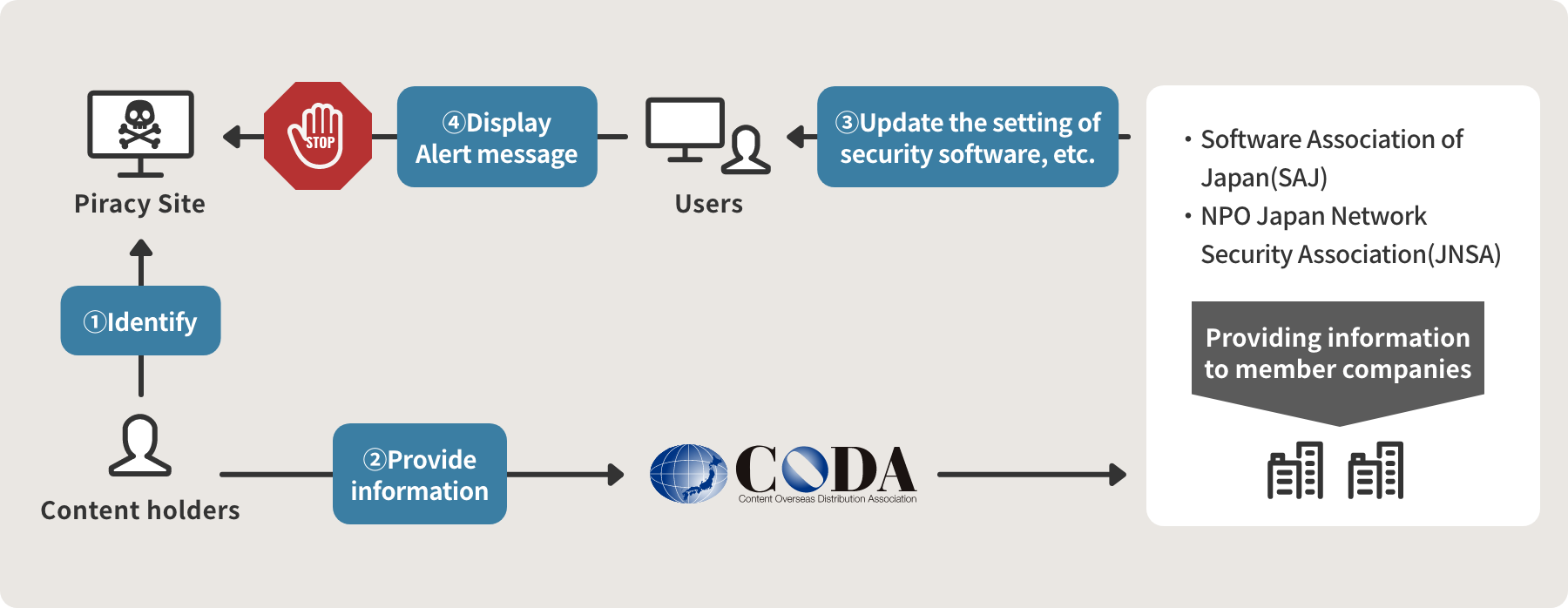 Piracy Site

STOP

④Display Alert message

Users

③Update the setting of security software, etc.

・Software Association of Japan(SAJ)
・NPO Japan Network Security Association(JNSA)

Providing information to member companies

①Identify

Content holders

②Provide information

CODA
Content Overseas Distribution Association